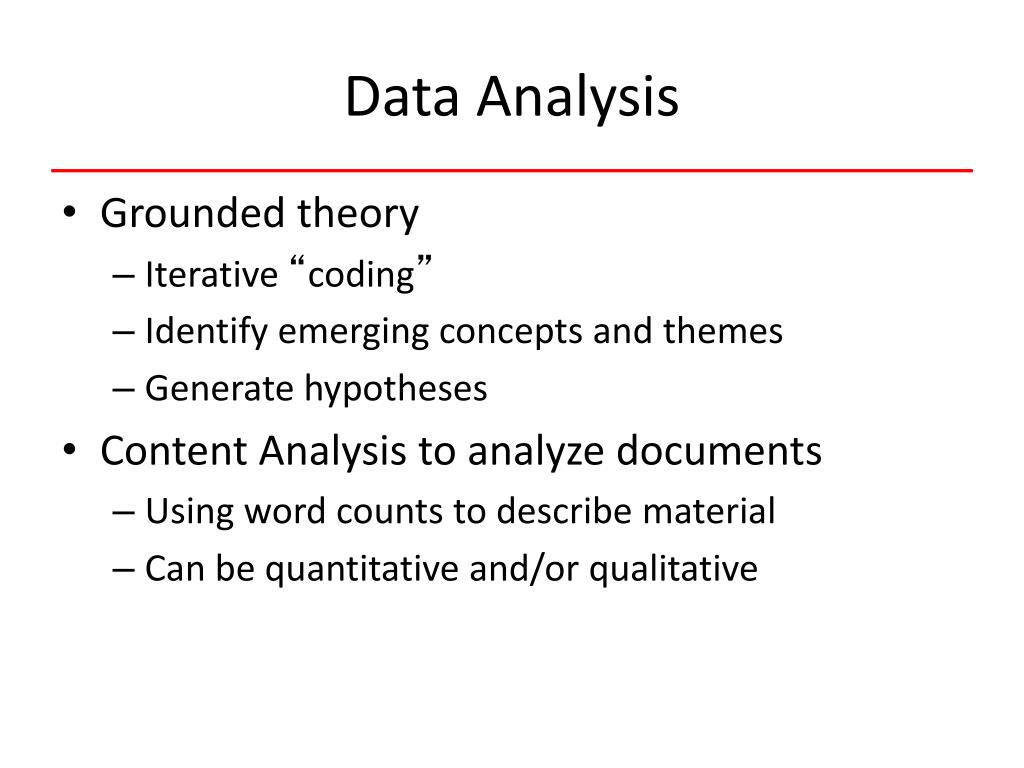 Data Analysis

• Grounded theory
– Iterative “coding”
– Identify emerging concepts and themes
– Generate hypotheses
• Content Analysis to analyze documents
– Using word counts to describe material
– Can be quantitative and/or qualitative